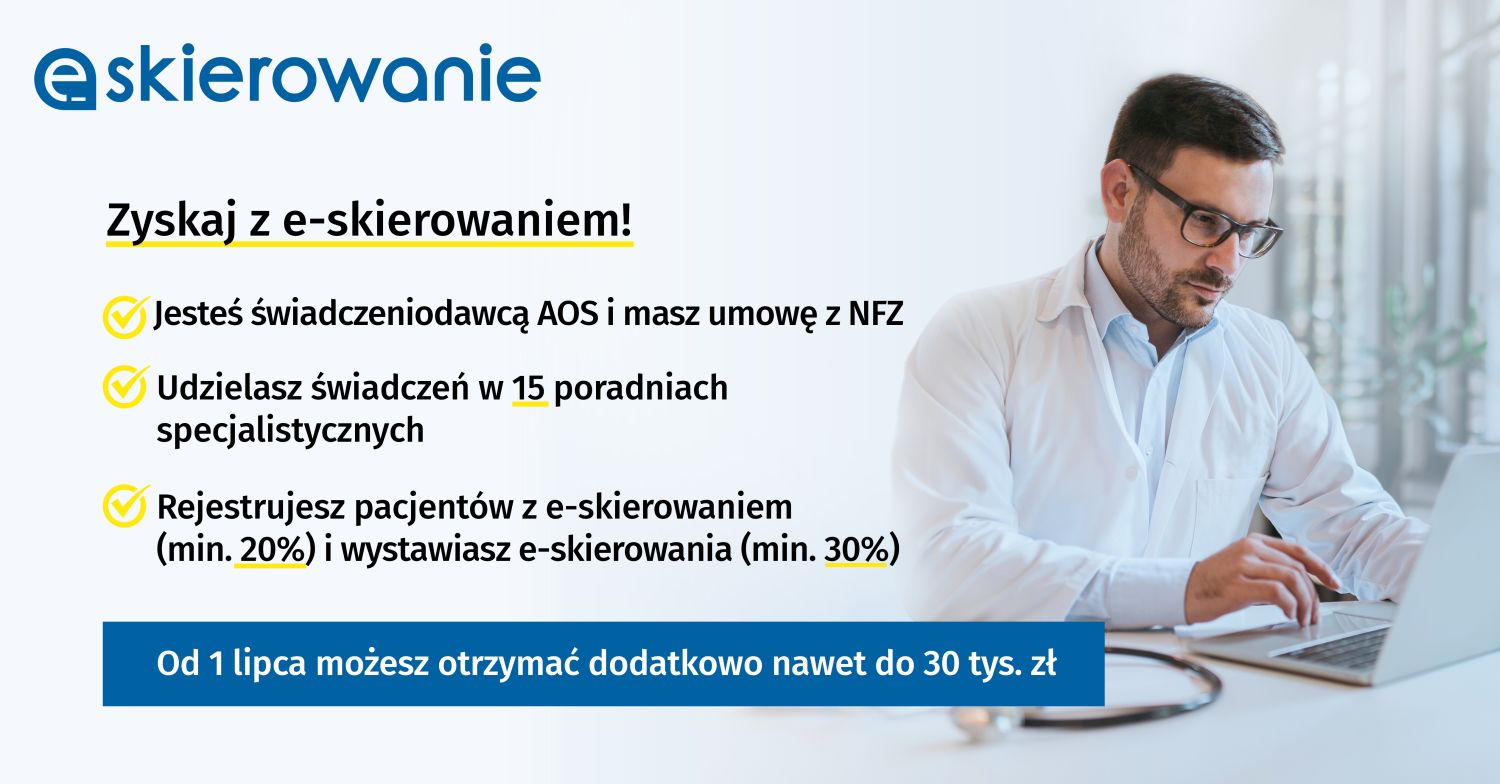 e-skierowanie

Zyskaj z e-skierowaniem!

Jesteś świadczeniodawcą AOS i masz umowę z NFZ

Udzielasz świadczeń w 15 poradniach specjalistycznych

Rejestrujesz pacjentów z e-skierowaniem (min. 20%) i wystawiasz e-skierowania (min. 30%)

Od 1 lipca możesz otrzymać dodatkowo nawet do 30 tys. zł